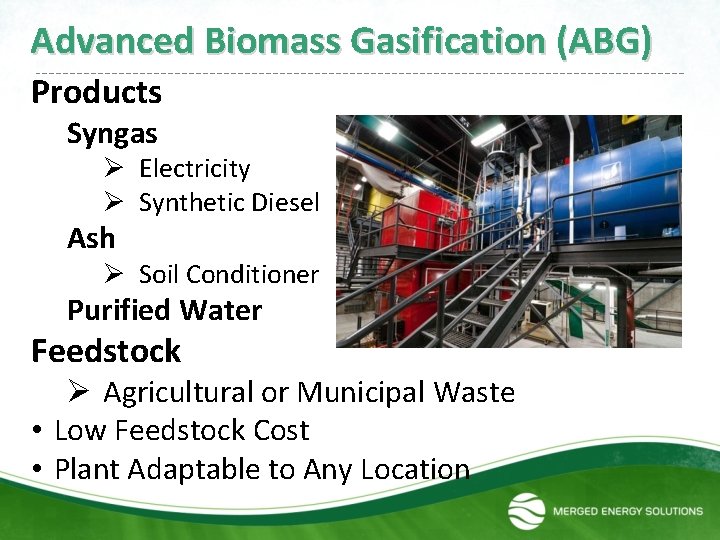 Advanced Biomass Gasification (ABG)

Products

Syngas

➢ Electricity

➢ Synthetic Diesel

Ash

➢ Soil Conditioner

Purified Water

Feedstock

➢ Agricultural or Municipal Waste

• Low Feedstock Cost

• Plant Adaptable to Any Location

MERGED ENERGY SOLUTIONS